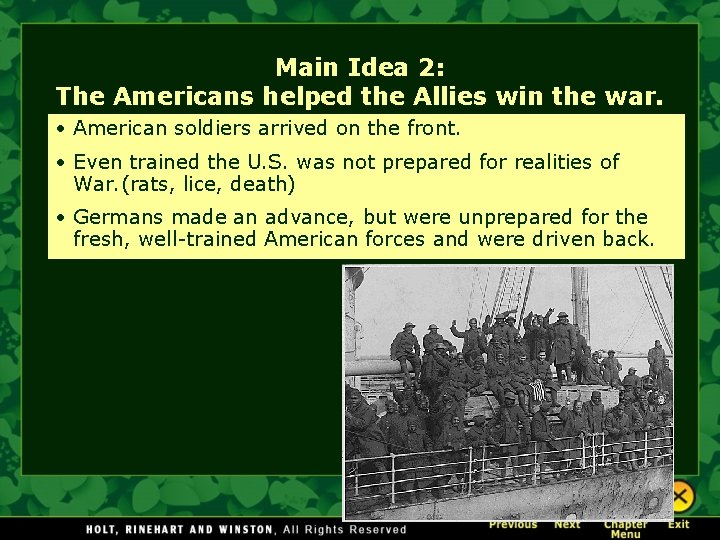 Main Idea 2:
The Americans helped the Allies win the war.

• American soldiers arrived on the front.
• Even trained the U.S. was not prepared for realities of War.(rats, lice, death)
• Germans made an advance, but were unprepared for the fresh, well-trained American forces and were driven back.

HOLT, RINEHART AND WINSTON, All Rights Reserved

Previous Next Chapter Menu Exit